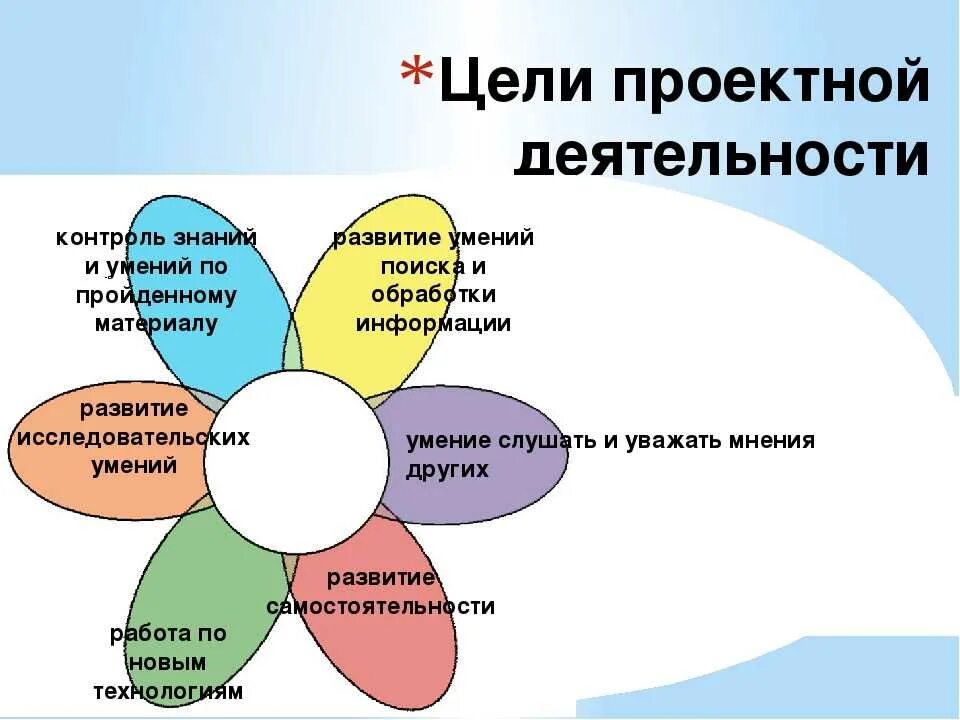 *Цели проектной деятельности

контроль знаний и умений по пройденному материалу

развитие умений поиска и обработки информации

развитие исследовательских умений

умение слушать и уважать мнения других

развитие самостоятельности

работа по новым технологиям